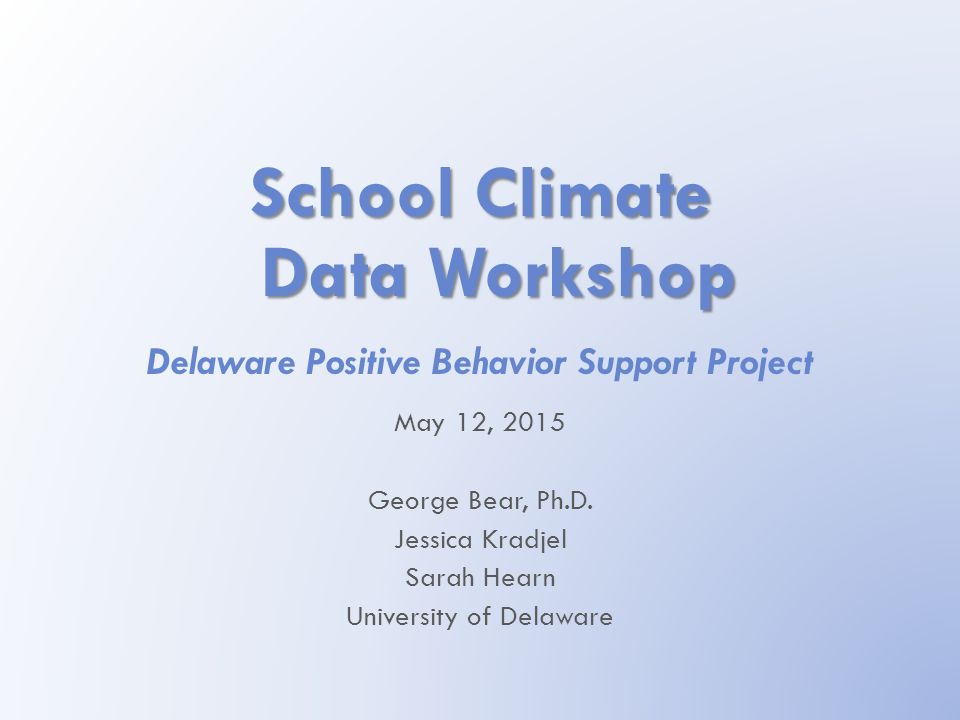 School Climate Data Workshop

Delaware Positive Behavior Support Project

May 12, 2015

George Bear, Ph.D.
Jessica Kradjel
Sarah Hearn
University of Delaware